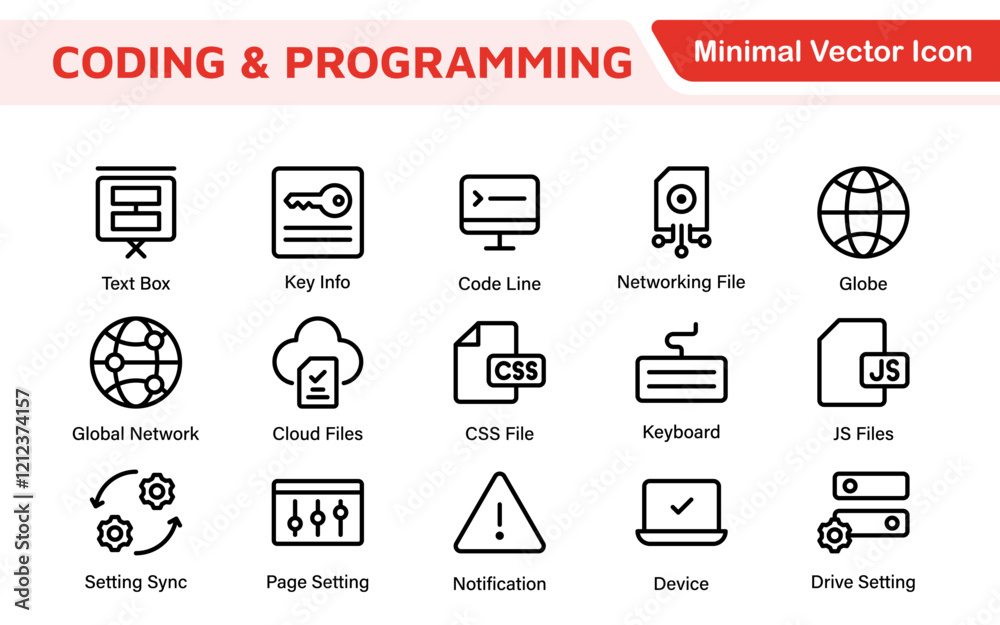 CODING & PROGRAMMING

Minimal Vector Icon

Text Box

Key Info

Code Line

Networking File

Globe

Global Network

Cloud Files

CSS

CSS File

Keyboard

JS

JS Files

Setting Sync

Page Setting

Notification

Device

Drive Setting

Adobe Stock | #1212374157